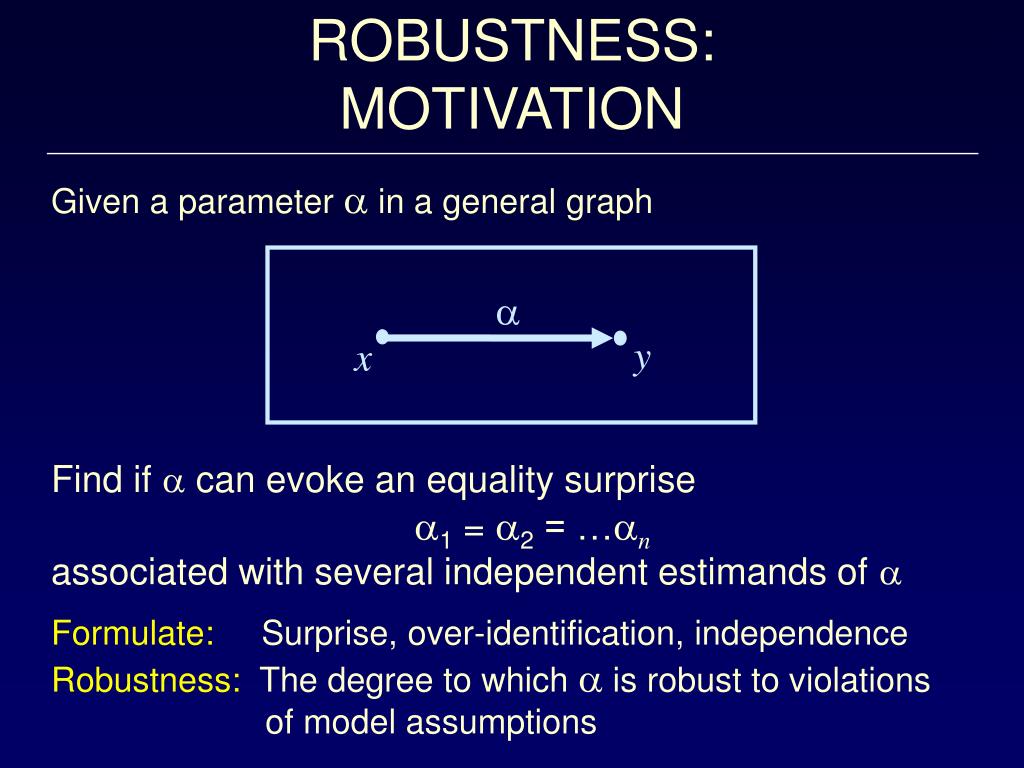 ROBUSTNESS:
MOTIVATION

Given a parameter $\alpha$ in a general graph

$\alpha$
$x$ $y$

Find if $\alpha$ can evoke an equality surprise
$\alpha_1 = \alpha_2 = \ldots\alpha_n$
associated with several independent estimands of $\alpha$

Formulate: Surprise, over-identification, independence
Robustness: The degree to which $\alpha$ is robust to violations of model assumptions